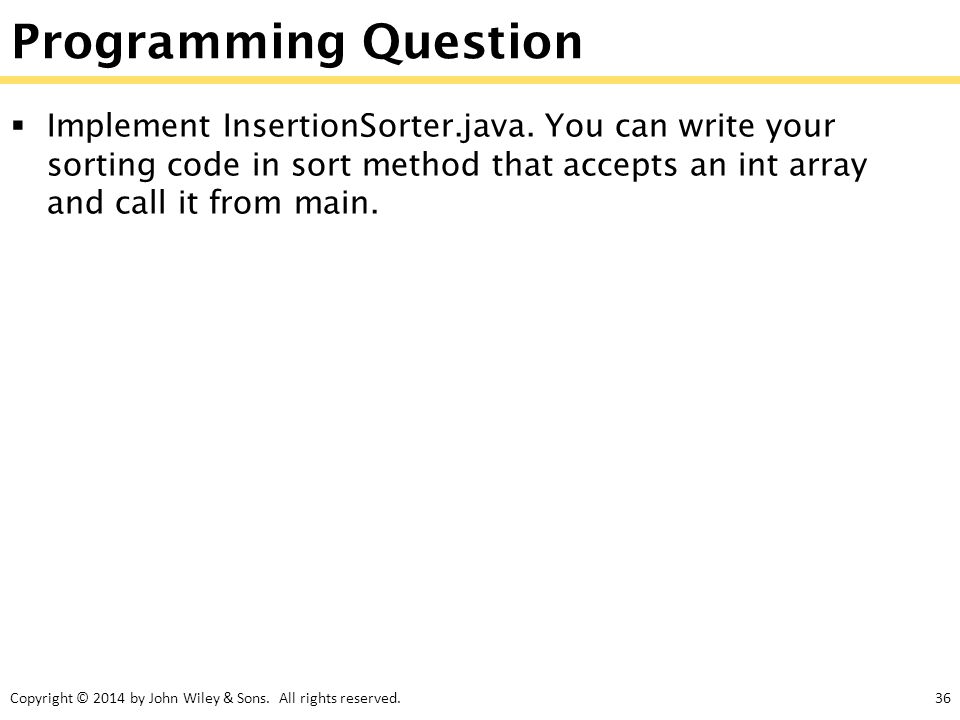 Programming Question

▪ Implement InsertionSorter.java. You can write your sorting code in sort method that accepts an int array and call it from main.

Copyright © 2014 by John Wiley & Sons. All rights reserved.

36